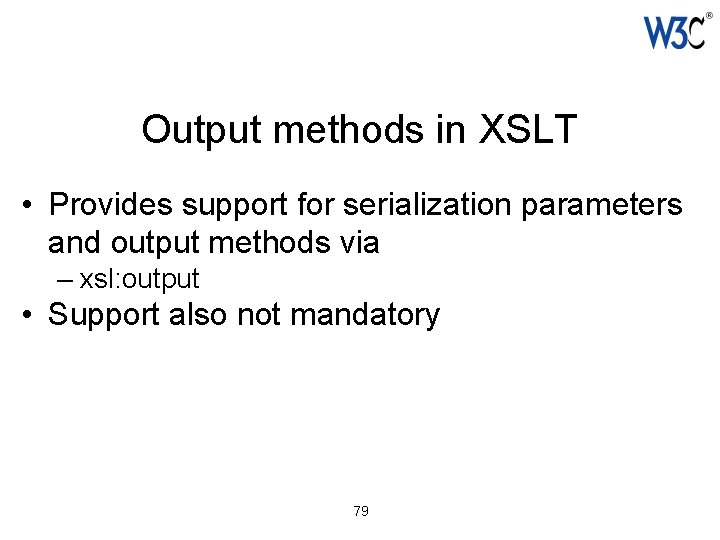 W3C®

Output methods in XSLT

• Provides support for serialization parameters and output methods via
– xsl:output
• Support also not mandatory

79